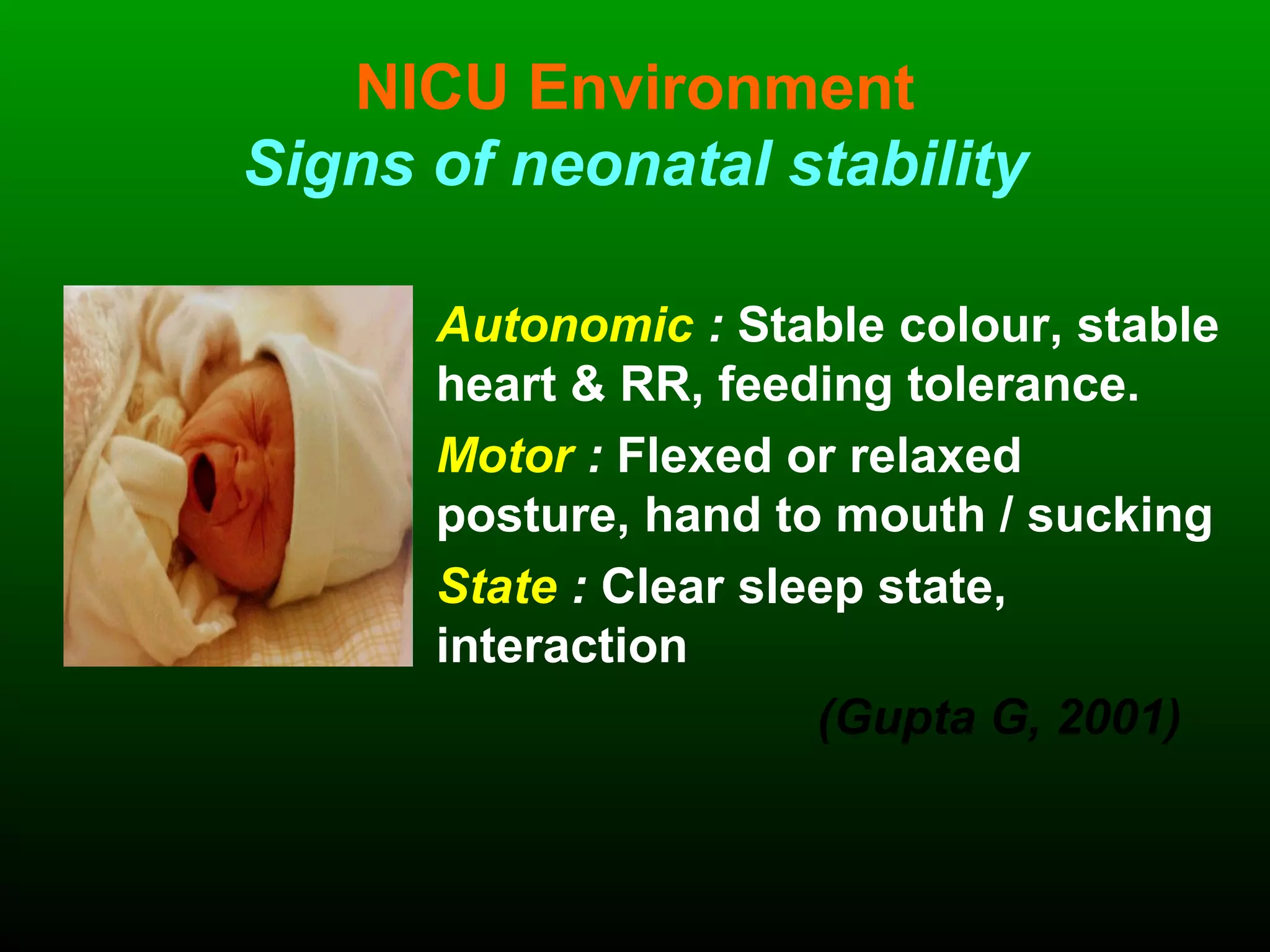 NICU Environment
Signs of neonatal stability

Autonomic : Stable colour, stable heart & RR, feeding tolerance.

Motor : Flexed or relaxed posture, hand to mouth / sucking

State : Clear sleep state, interaction

(Gupta G, 2001)